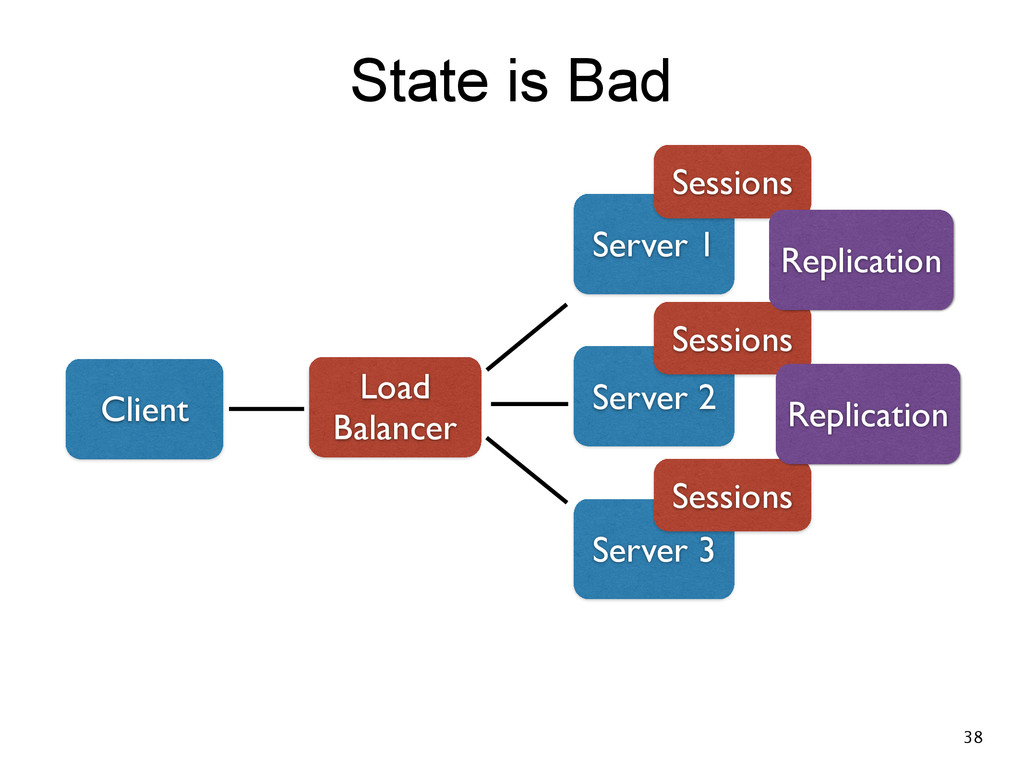 State is Bad

Client

Load Balancer

Sessions

Server 1

Replication

Sessions

Server 2

Replication

Sessions

Server 3

38